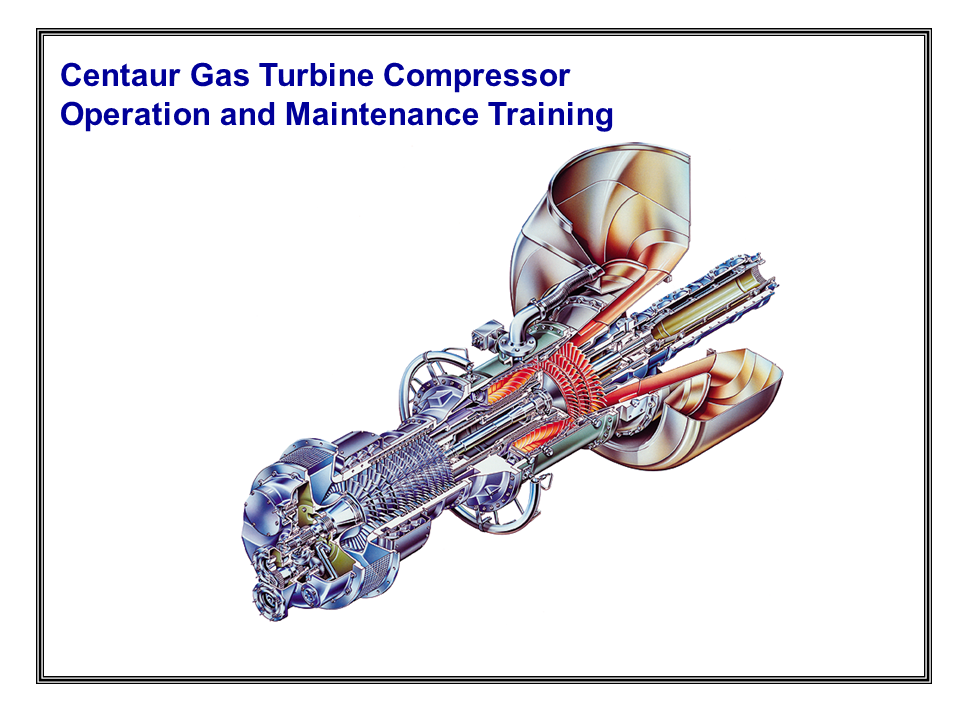 Centaur Gas Turbine Compressor
Operation and Maintenance Training